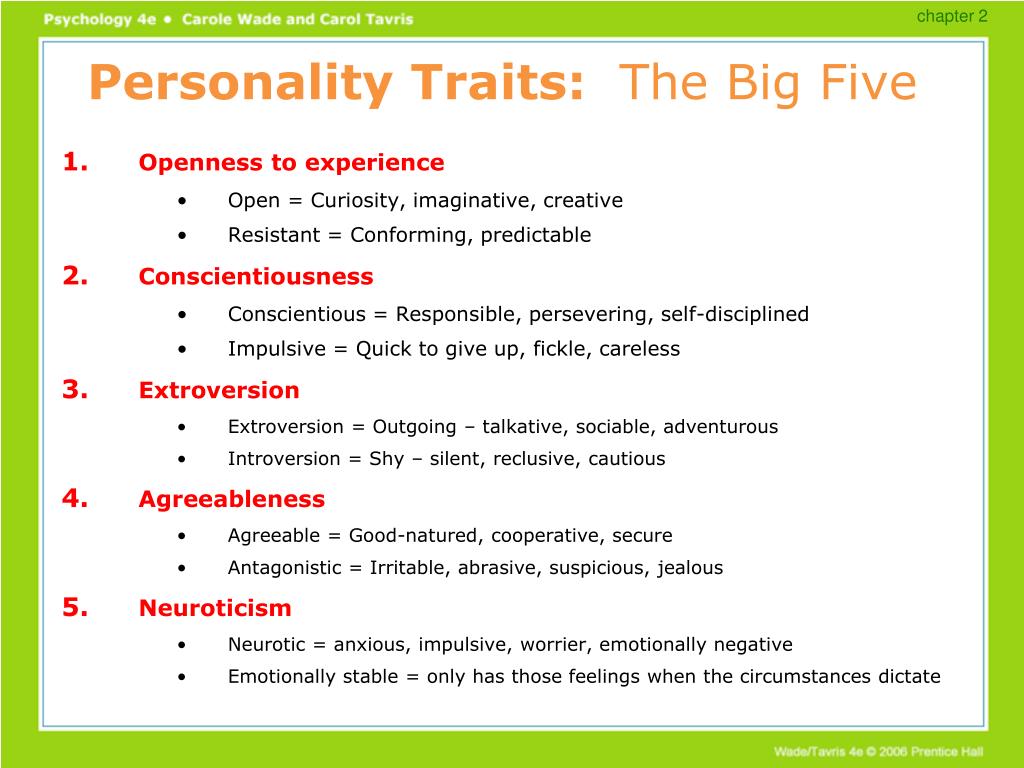 Psychology 4e • Carole Wade and Carol Tavris

chapter 2

Personality Traits: The Big Five

1. Openness to experience
• Open = Curiosity, imaginative, creative
• Resistant = Conforming, predictable

2. Conscientiousness
• Conscientious = Responsible, persevering, self-disciplined
• Impulsive = Quick to give up, fickle, careless

3. Extroversion
• Extroversion = Outgoing – talkative, sociable, adventurous
• Introversion = Shy – silent, reclusive, cautious

4. Agreeableness
• Agreeable = Good-natured, cooperative, secure
• Antagonistic = Irritable, abrasive, suspicious, jealous

5. Neuroticism
• Neurotic = anxious, impulsive, worrier, emotionally negative
• Emotionally stable = only has those feelings when the circumstances dictate

Wade/Tavris 4e © 2006 Prentice Hall